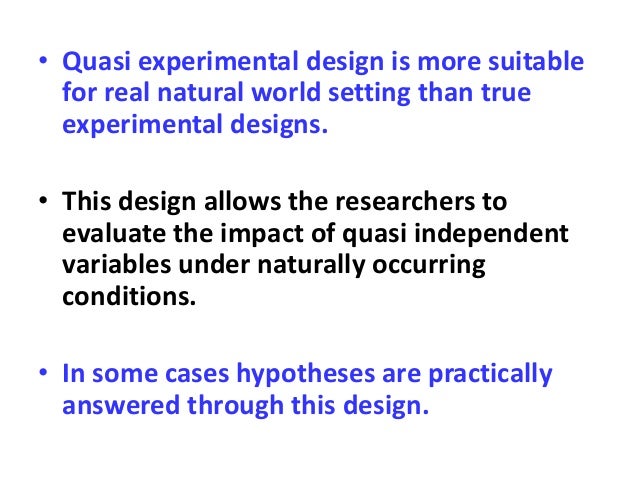 • Quasi experimental design is more suitable for real natural world setting than true experimental designs.

• This design allows the researchers to evaluate the impact of quasi independent variables under naturally occurring conditions.

• In some cases hypotheses are practically answered through this design.